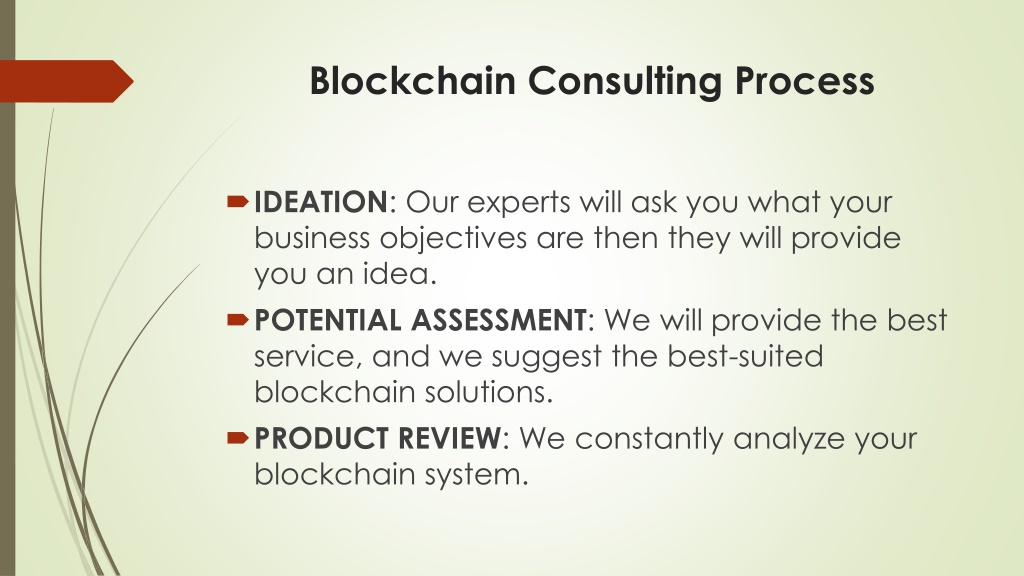 Blockchain Consulting Process

IDEATION: Our experts will ask you what your business objectives are then they will provide you an idea.

POTENTIAL ASSESSMENT: We will provide the best service, and we suggest the best-suited blockchain solutions.

PRODUCT REVIEW: We constantly analyze your blockchain system.